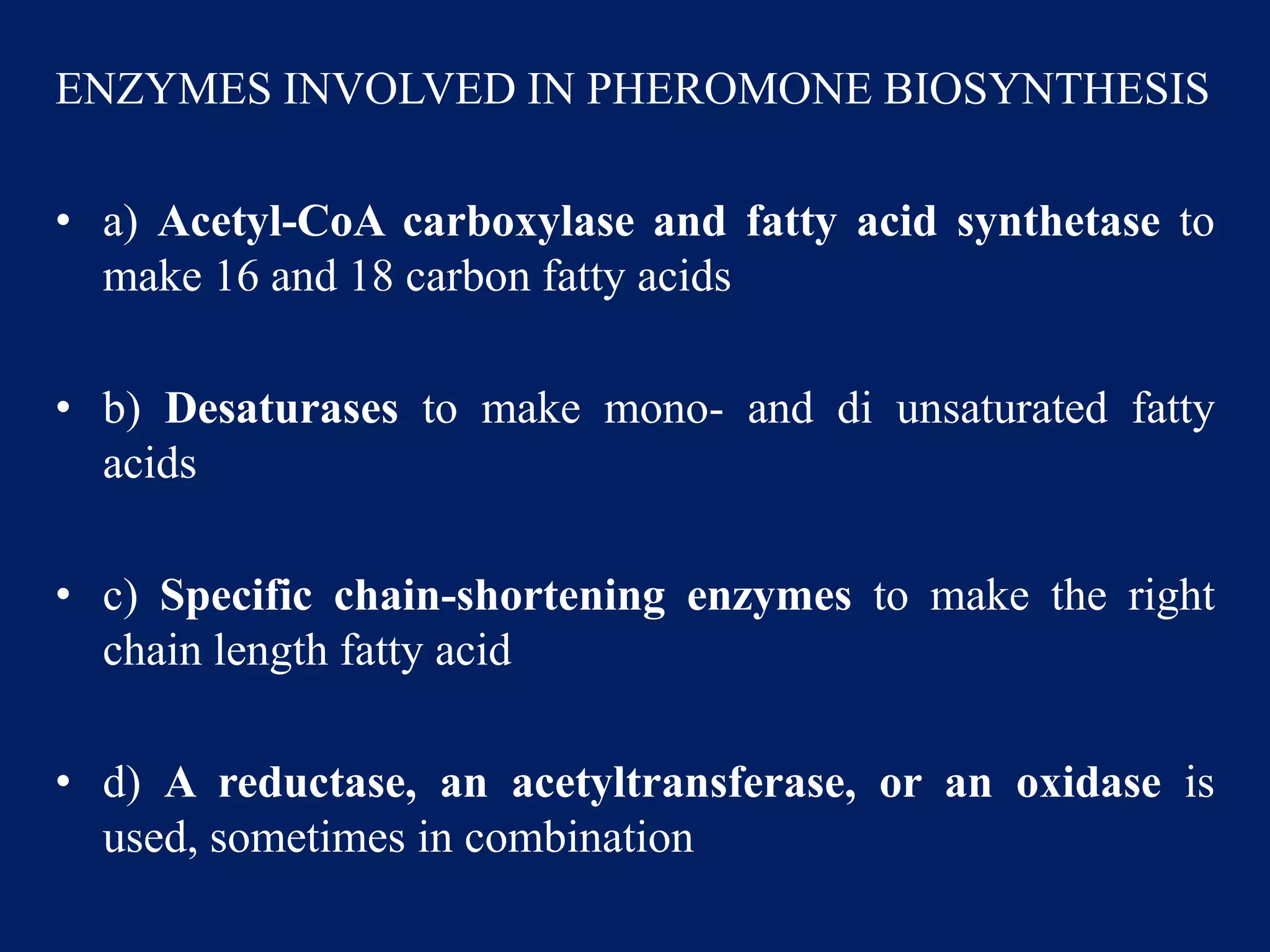 ENZYMES INVOLVED IN PHEROMONE BIOSYNTHESIS

• a) Acetyl-CoA carboxylase and fatty acid synthetase to make 16 and 18 carbon fatty acids

• b) Desaturases to make mono- and di unsaturated fatty acids

• c) Specific chain-shortening enzymes to make the right chain length fatty acid

• d) A reductase, an acetyltransferase, or an oxidase is used, sometimes in combination